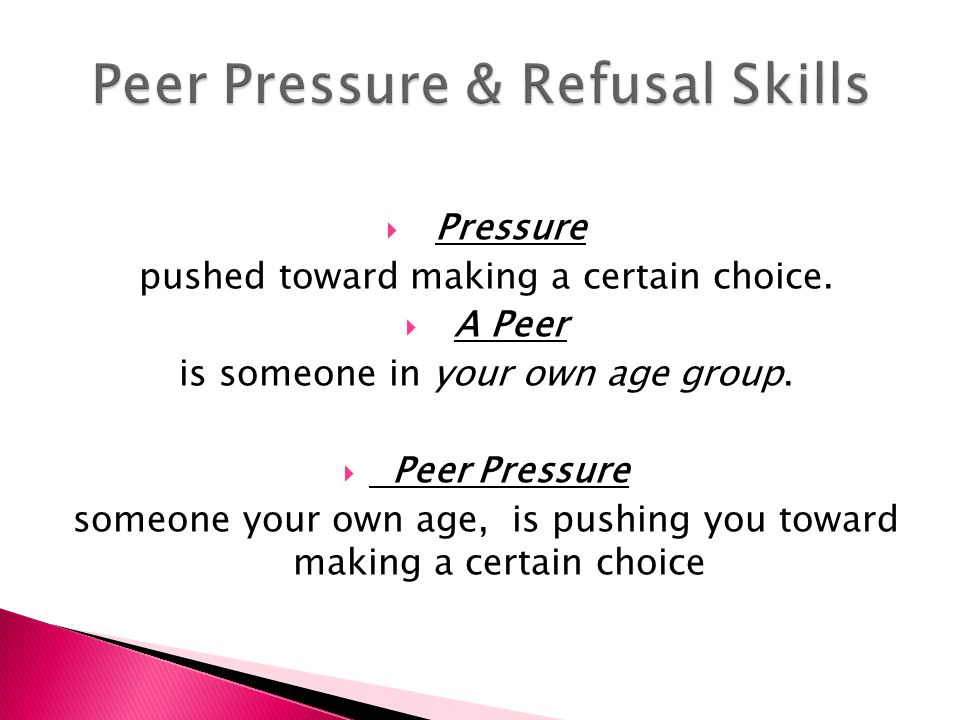 Peer Pressure & Refusal Skills

Pressure
pushed toward making a certain choice.

A Peer
is someone in your own age group.

Peer Pressure
someone your own age, is pushing you toward making a certain choice